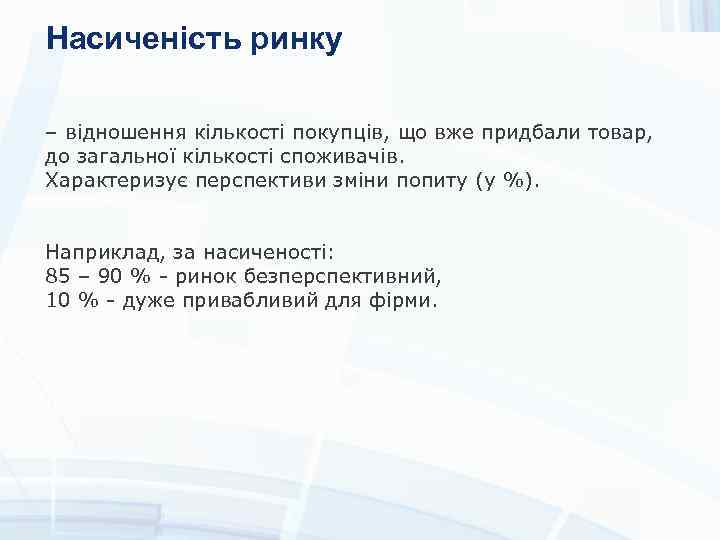 Насиченість ринку

– відношення кількості покупців, що вже придбали товар, до загальної кількості споживачів.
Характеризує перспективи зміни попиту (у %).

Наприклад, за насиченості:
85 – 90 % - ринок безперспективний,
10 % - дуже привабливий для фірми.